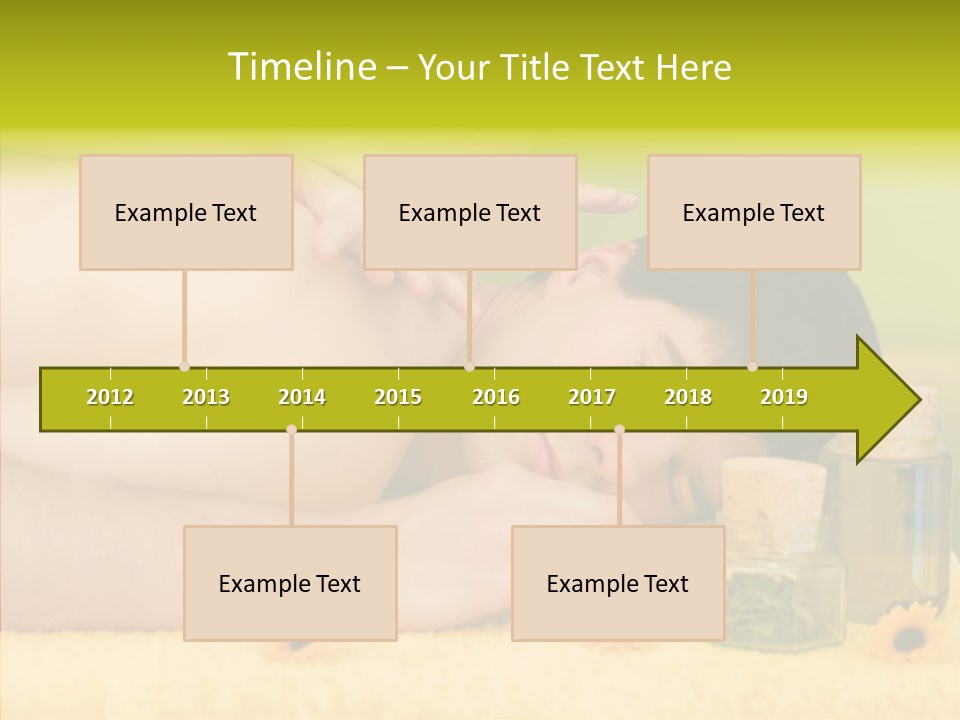 Timeline – Your Title Text Here

Example Text

Example Text

Example Text

2012 2013 2014 2015 2016 2017 2018 2019

Example Text

Example Text